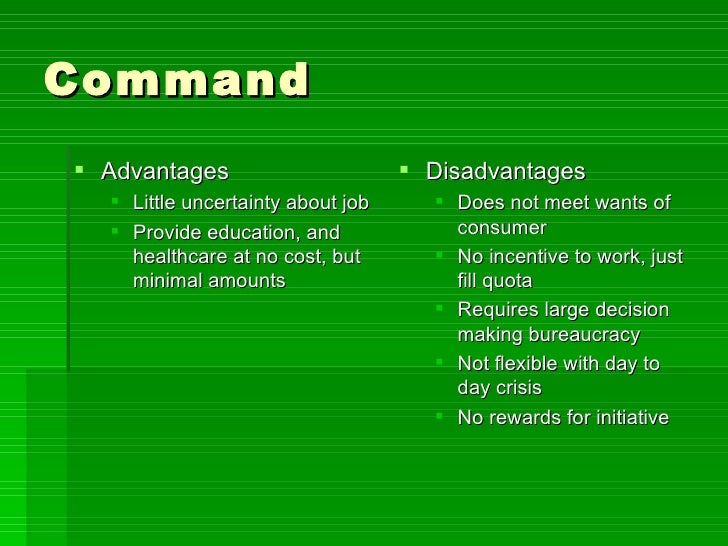 Command

- Advantages
  - Little uncertainty about job
  - Provide education, and healthcare at no cost, but minimal amounts

- Disadvantages
  - Does not meet wants of consumer
  - No incentive to work, just fill quota
  - Requires large decision making bureaucracy
  - Not flexible with day to day crisis
  - No rewards for initiative